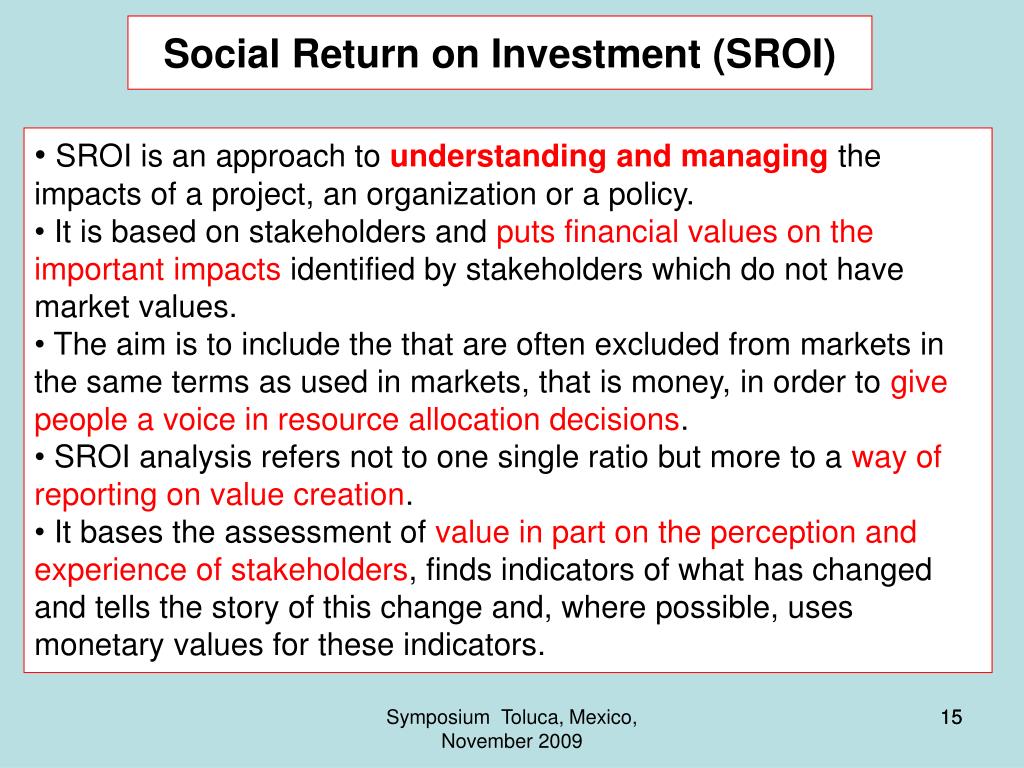 Social Return on Investment (SROI)

• SROI is an approach to understanding and managing the impacts of a project, an organization or a policy.
• It is based on stakeholders and puts financial values on the important impacts identified by stakeholders which do not have market values.
• The aim is to include the that are often excluded from markets in the same terms as used in markets, that is money, in order to give people a voice in resource allocation decisions.
• SROI analysis refers not to one single ratio but more to a way of reporting on value creation.
• It bases the assessment of value in part on the perception and experience of stakeholders, finds indicators of what has changed and tells the story of this change and, where possible, uses monetary values for these indicators.

Symposium Toluca, Mexico, November 2009

15